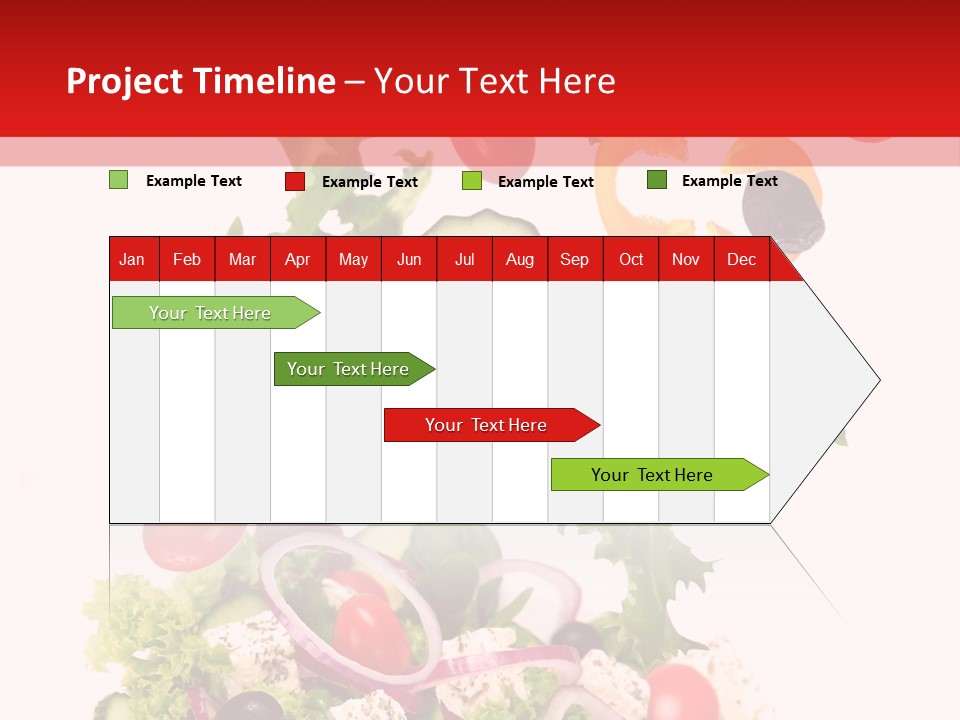 Project Timeline – Your Text Here

Example Text
Example Text
Example Text
Example Text

| Jan | Feb | Mar | Apr | May | Jun | Jul | Aug | Sep | Oct | Nov | Dec |
|---|---|---|---|---|---|---|---|---|---|---|---|

Your Text Here

Your Text Here

Your Text Here

Your Text Here